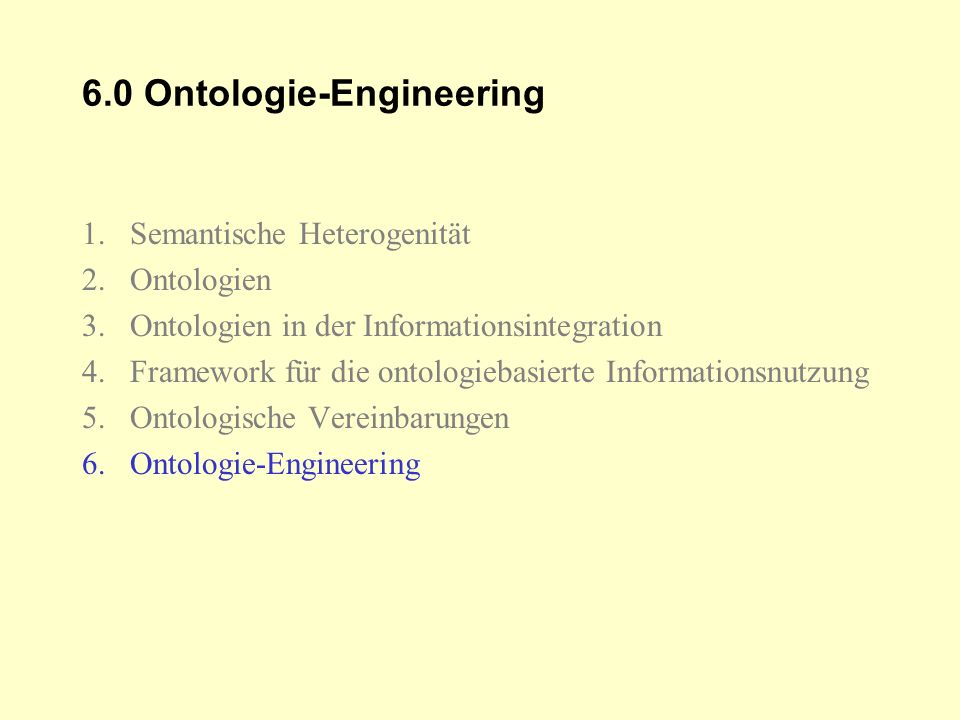 6.0 Ontologie-Engineering

1. Semantische Heterogenität
2. Ontologien
3. Ontologien in der Informationsintegration
4. Framework für die ontologiebasierte Informationsnutzung
5. Ontologische Vereinbarungen
6. Ontologie-Engineering